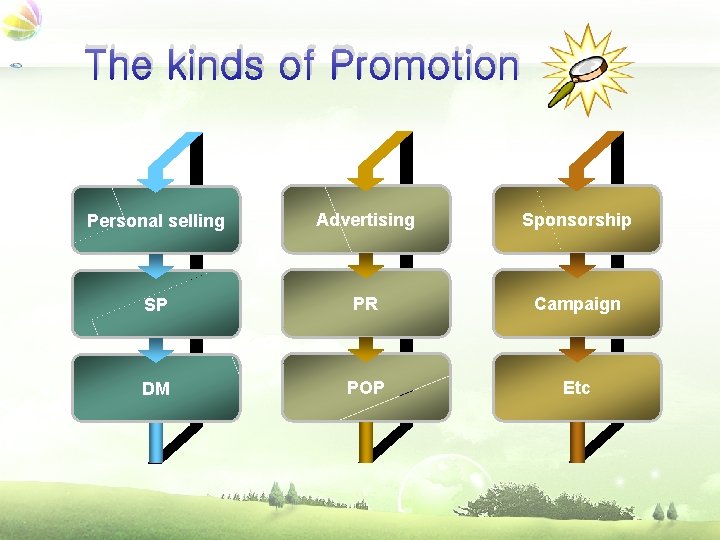 The kinds of Promotion

Personal selling

SP

DM

Advertising

PR

POP

Sponsorship

Campaign

Etc